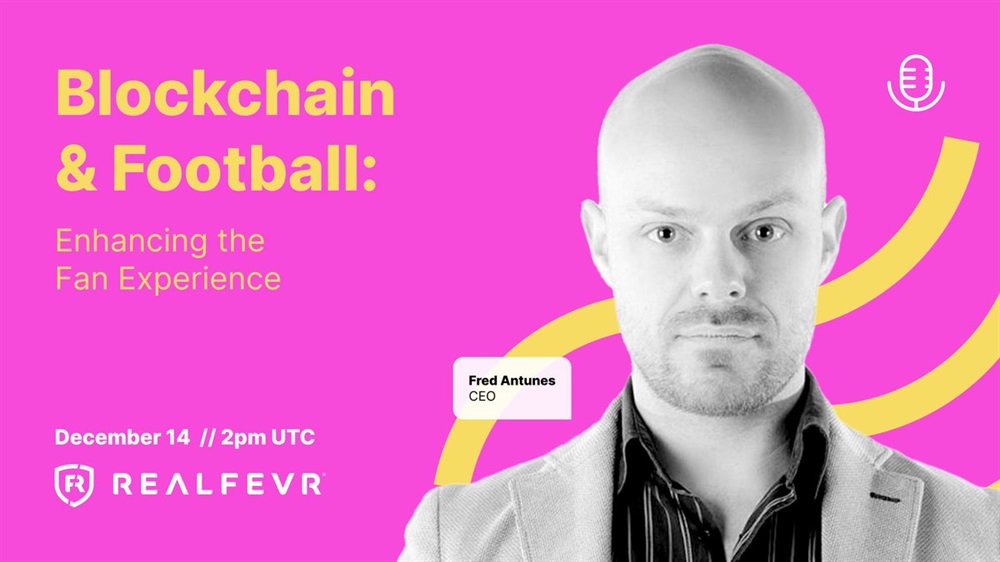 Blockchain & Football:

Enhancing the Fan Experience

Fred Antunes
CEO

December 14 // 2pm UTC

REALFEVR